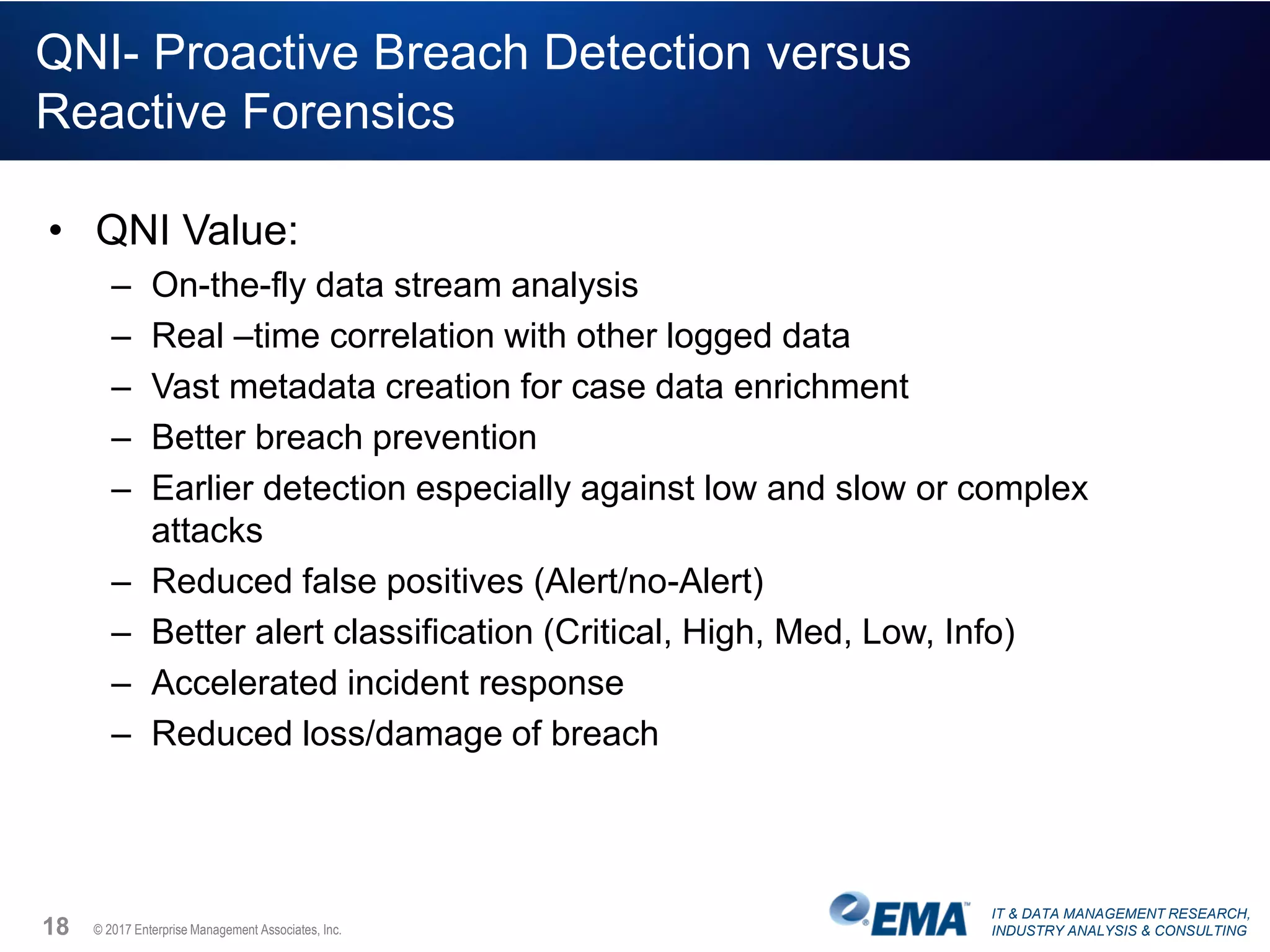 QNI- Proactive Breach Detection versus Reactive Forensics

• QNI Value:
– On-the-fly data stream analysis
– Real –time correlation with other logged data
– Vast metadata creation for case data enrichment
– Better breach prevention
– Earlier detection especially against low and slow or complex attacks
– Reduced false positives (Alert/no-Alert)
– Better alert classification (Critical, High, Med, Low, Info)
– Accelerated incident response
– Reduced loss/damage of breach

18 © 2017 Enterprise Management Associates, Inc.

EMA™ IT & DATA MANAGEMENT RESEARCH, INDUSTRY ANALYSIS & CONSULTING